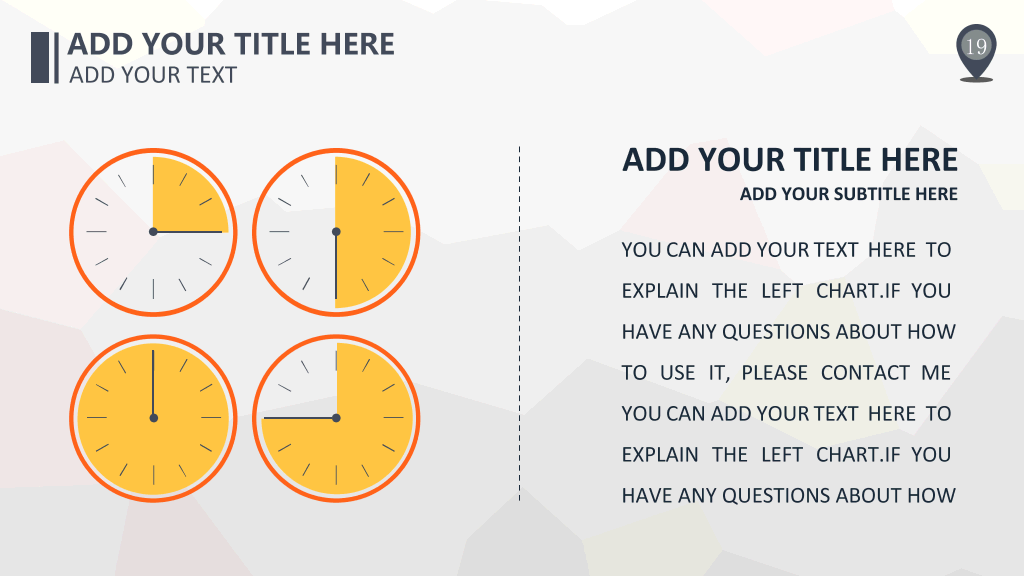 ADD YOUR TITLE HERE
ADD YOUR TEXT

19

ADD YOUR TITLE HERE
ADD YOUR SUBTITLE HERE

YOU CAN ADD YOUR TEXT HERE TO EXPLAIN THE LEFT CHART.IF YOU HAVE ANY QUESTIONS ABOUT HOW TO USE IT, PLEASE CONTACT ME YOU CAN ADD YOUR TEXT HERE TO EXPLAIN THE LEFT CHART.IF YOU HAVE ANY QUESTIONS ABOUT HOW